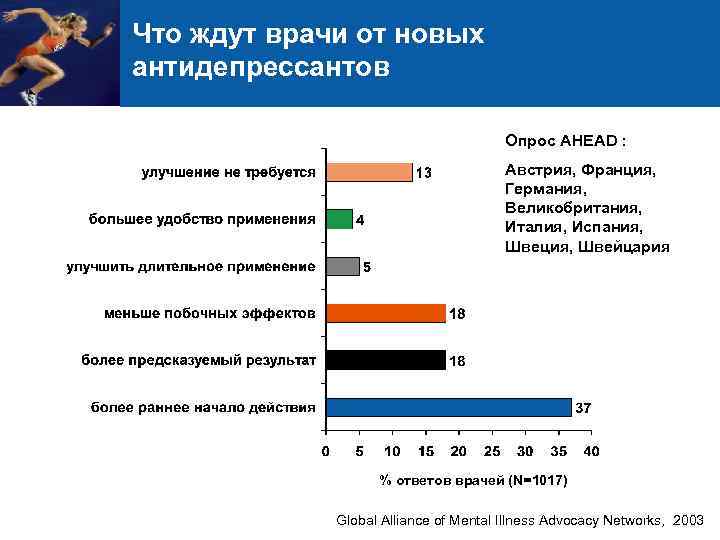 Что ждут врачи от новых антидепрессантов

Опрос AHEAD :

Австрия, Франция, Германия, Великобритания, Италия, Испания, Швеция, Швейцария

улучшение не требуется 13
большее удобство применения 4
улучшить длительное применение 5
меньше побочных эффектов 18
более предсказуемый результат 18
более раннее начало действия 37

0 5 10 15 20 25 30 35 40

% ответов врачей (N=1017)

Global Alliance of Mental Illness Advocacy Networks, 2003